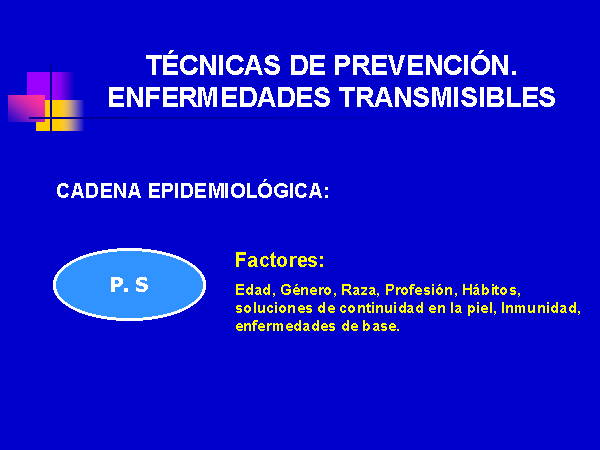 TÉCNICAS DE PREVENCIÓN. ENFERMEDADES TRANSMISIBLES

CADENA EPIDEMIOLÓGICA:

P. S

Factores:

Edad, Género, Raza, Profesión, Hábitos, soluciones de continuidad en la piel, Inmunidad, enfermedades de base.